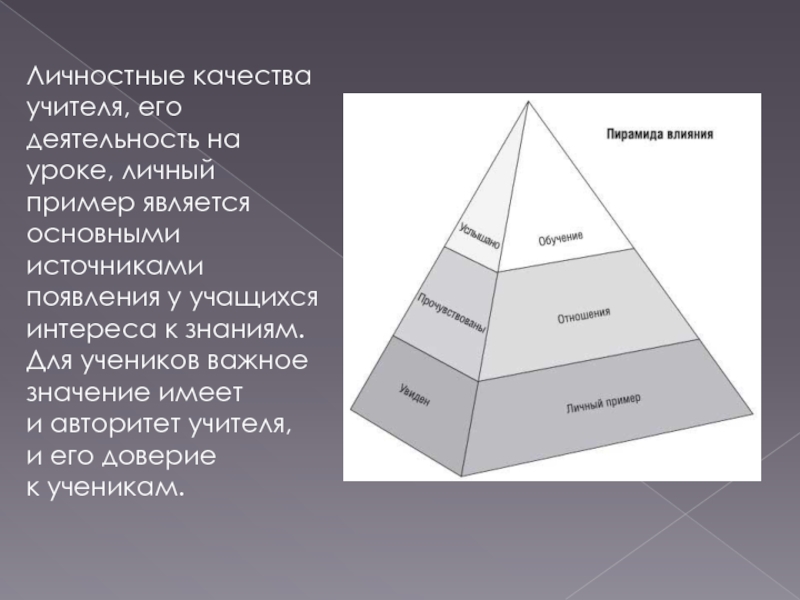 Личностные качества учителя, его деятельность на уроке, личный пример является основными источниками появления у учащихся интереса к знаниям. Для учеников важное значение имеет и авторитет учителя, и его доверие к ученикам.

Пирамида влияния

Услышано
Обучение
Прочувствованы
Отношения
Увиден
Личный пример